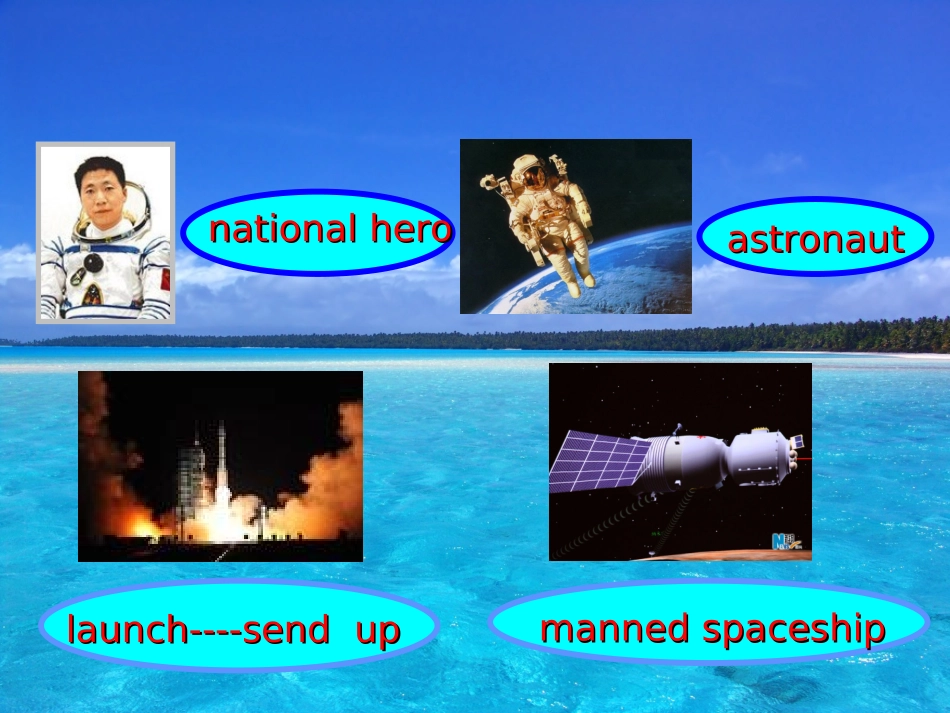 national hero

astronaut

launch----send up

manned spaceship